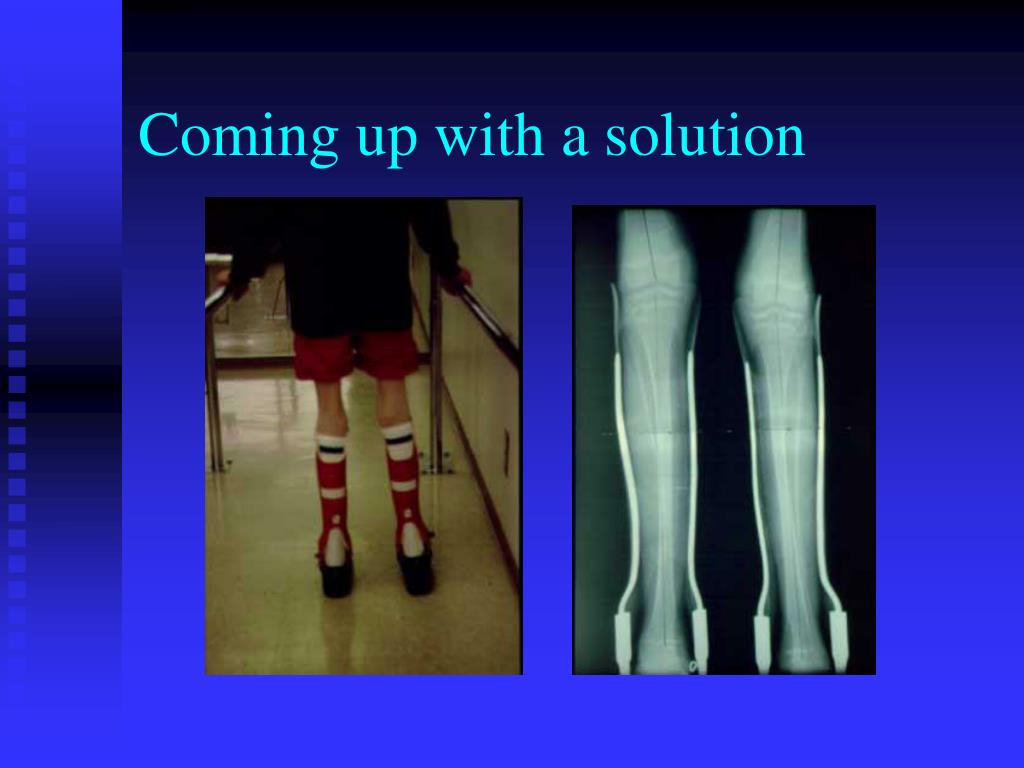 Coming up with a solution